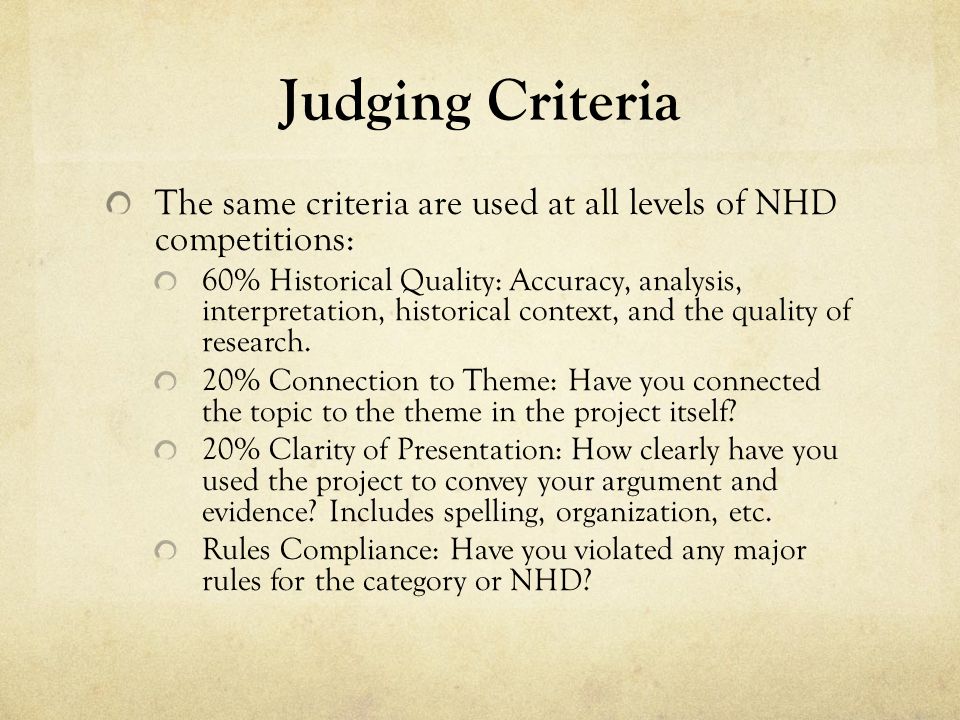 Judging Criteria

The same criteria are used at all levels of NHD competitions:

60% Historical Quality: Accuracy, analysis, interpretation, historical context, and the quality of research.

20% Connection to Theme: Have you connected the topic to the theme in the project itself?

20% Clarity of Presentation: How clearly have you used the project to convey your argument and evidence? Includes spelling, organization, etc.

Rules Compliance: Have you violated any major rules for the category or NHD?